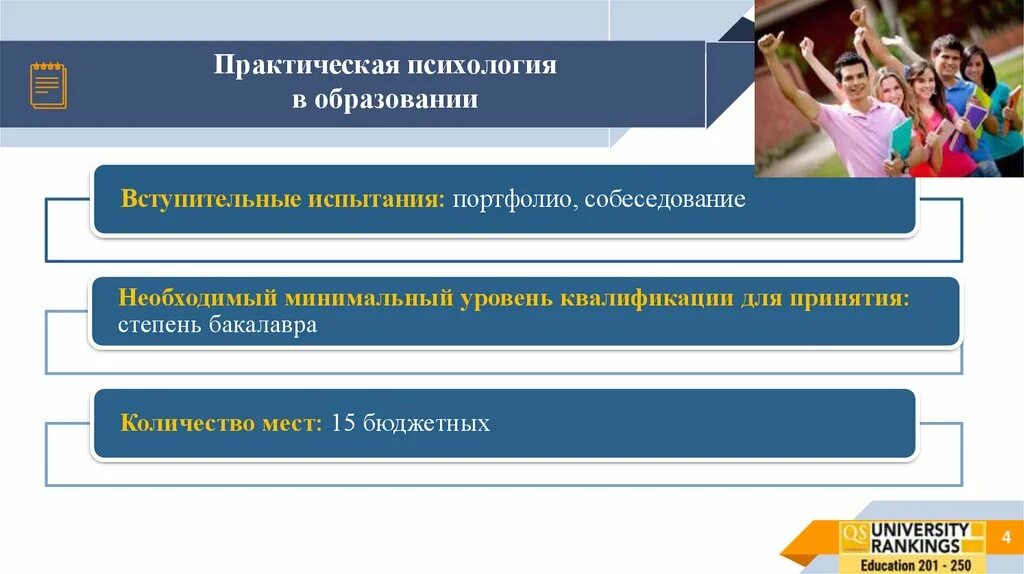 Практическая психология
в образовании

Вступительные испытания: портфолио, собеседование

Необходимый минимальный уровень квалификации для принятия: степень бакалавра

Количество мест: 15 бюджетных

QS UNIVERSITY RANKINGS Education 201 - 250

4